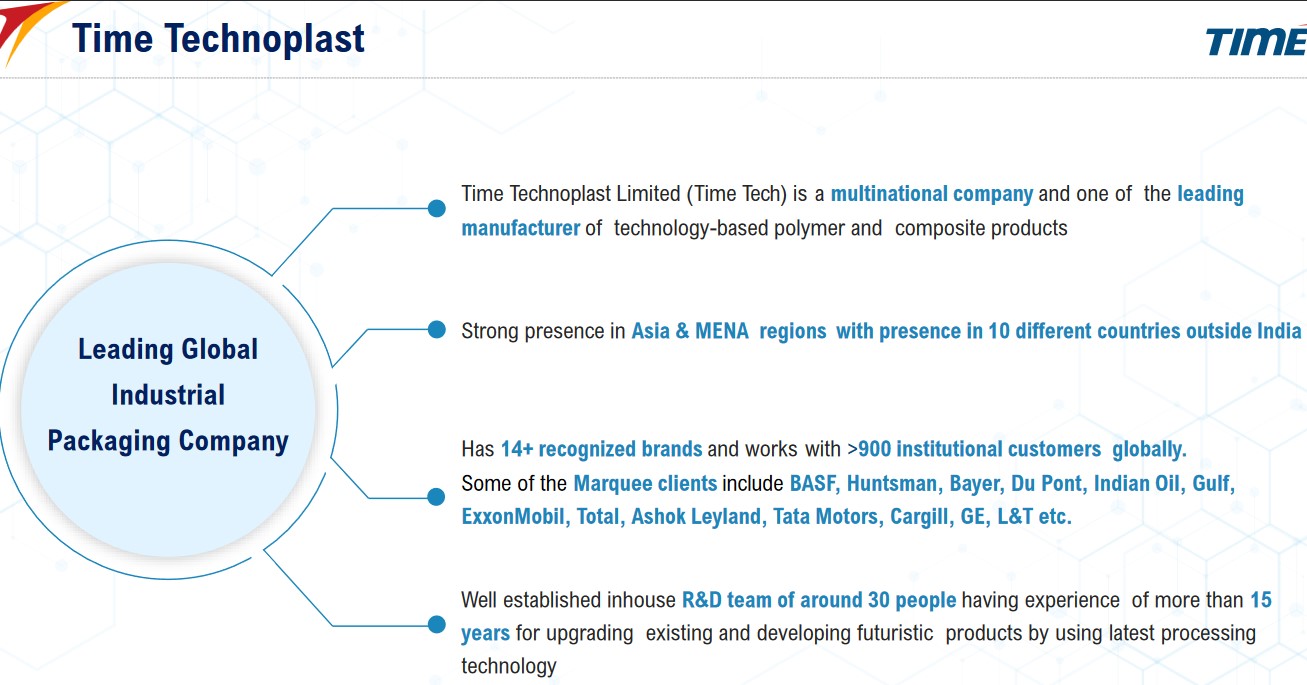 Time Technoplast

TIME

Leading Global Industrial Packaging Company

Time Technoplast Limited (Time Tech) is a multinational company and one of the leading manufacturer of technology-based polymer and composite products

Strong presence in Asia & MENA regions with presence in 10 different countries outside India

Has 14+ recognized brands and works with >900 institutional customers globally.
Some of the Marquee clients include BASF, Huntsman, Bayer, Du Pont, Indian Oil, Gulf, ExxonMobil, Total, Ashok Leyland, Tata Motors, Cargill, GE, L&T etc.

Well established inhouse R&D team of around 30 people having experience of more than 15 years for upgrading existing and developing futuristic products by using latest processing technology